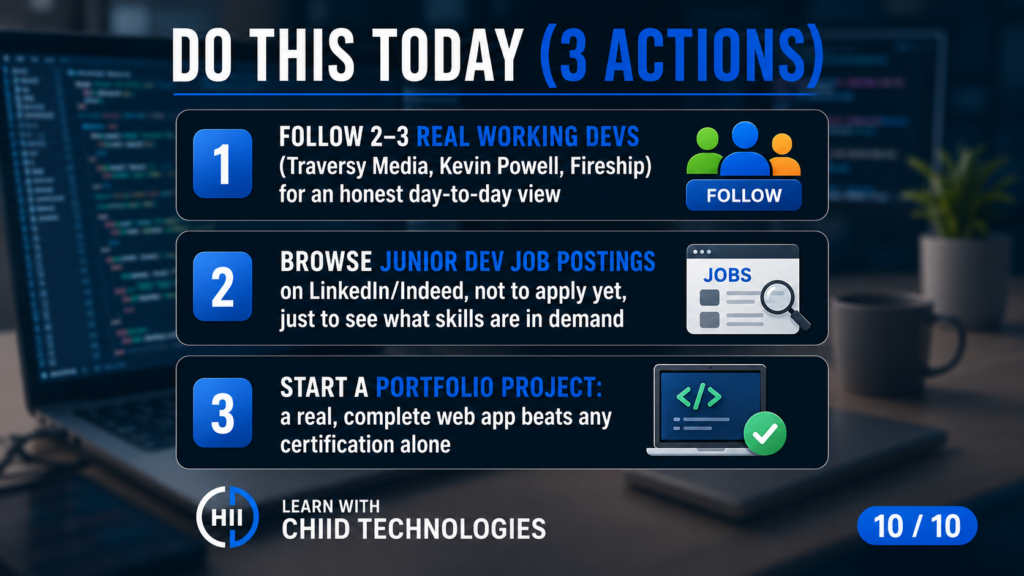 DO THIS TODAY (3 ACTIONS)

1

FOLLOW 2–3 REAL WORKING DEVS
(Traversy Media, Kevin Powell, Fireship) for an honest day-to-day view

FOLLOW

2

BROWSE JUNIOR DEV JOB POSTINGS
on LinkedIn/Indeed, not to apply yet, just to see what skills are in demand

JOBS

3

START A PORTFOLIO PROJECT:
a real, complete web app beats any certification alone

</>

HII

LEARN WITH
CHIID TECHNOLOGIES

10 / 10